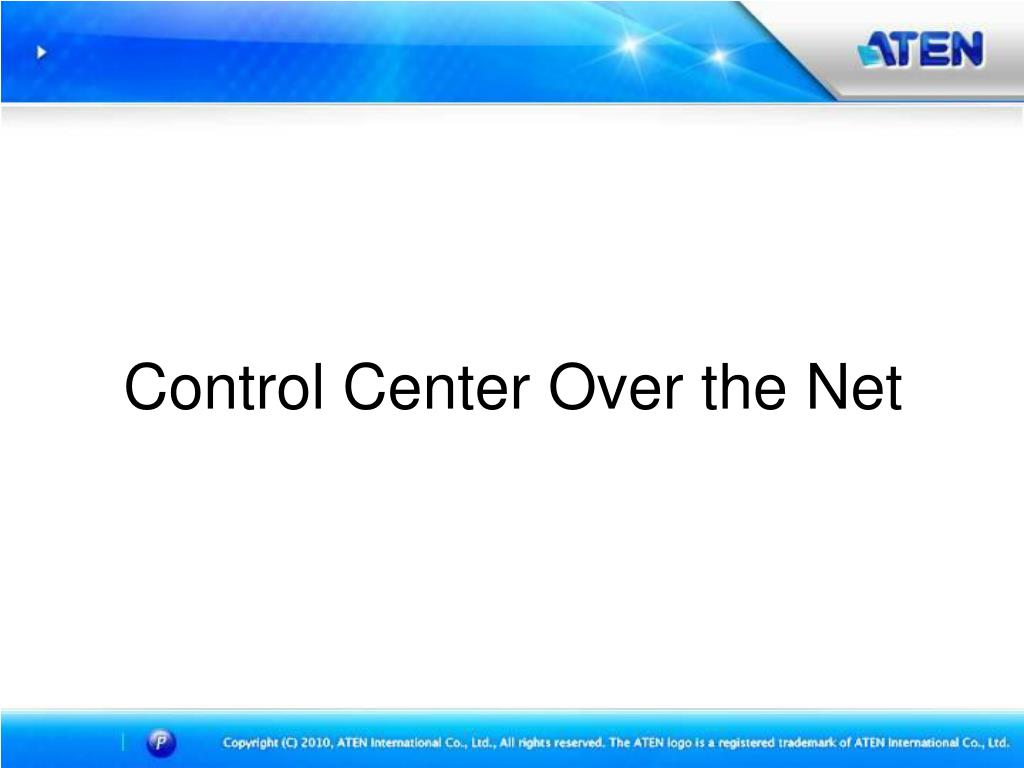 ATEN

Control Center Over the Net

P

Copyright (C) 2010, ATEN International Co., Ltd., All rights reserved. The ATEN logo is a registered trademark of ATEN International Co., Ltd.